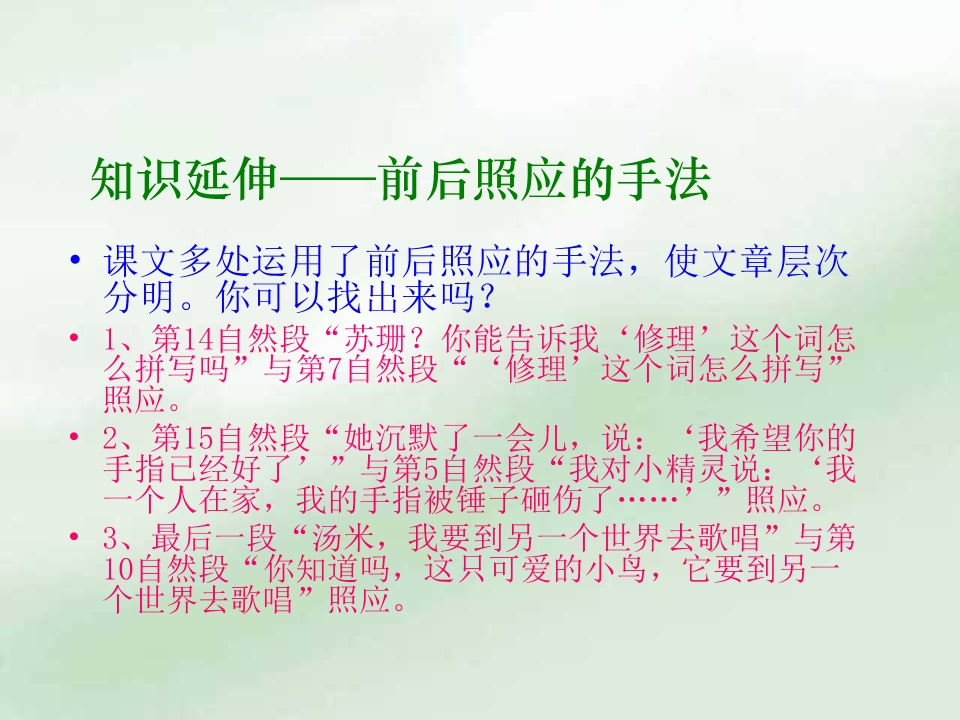 知识延伸——前后照应的手法

• 课文多处运用了前后照应的手法，使文章层次分明。你可以找出来吗？

• 1、第14自然段“苏珊？你能告诉我‘修理’这个词怎么拼写吗”与第7自然段“‘修理’这个词怎么拼写”照应。

• 2、第15自然段“她沉默了一会儿，说：‘我希望你的手指已经好了’”与第5自然段“我对小精灵说：‘我一个人在家，我的手指被锤子砸伤了……’”照应。

• 3、最后一段“汤米，我要到另一个世界去歌唱”与第10自然段“你知道吗，这只可爱的小鸟，它要到另一个世界去歌唱”照应。